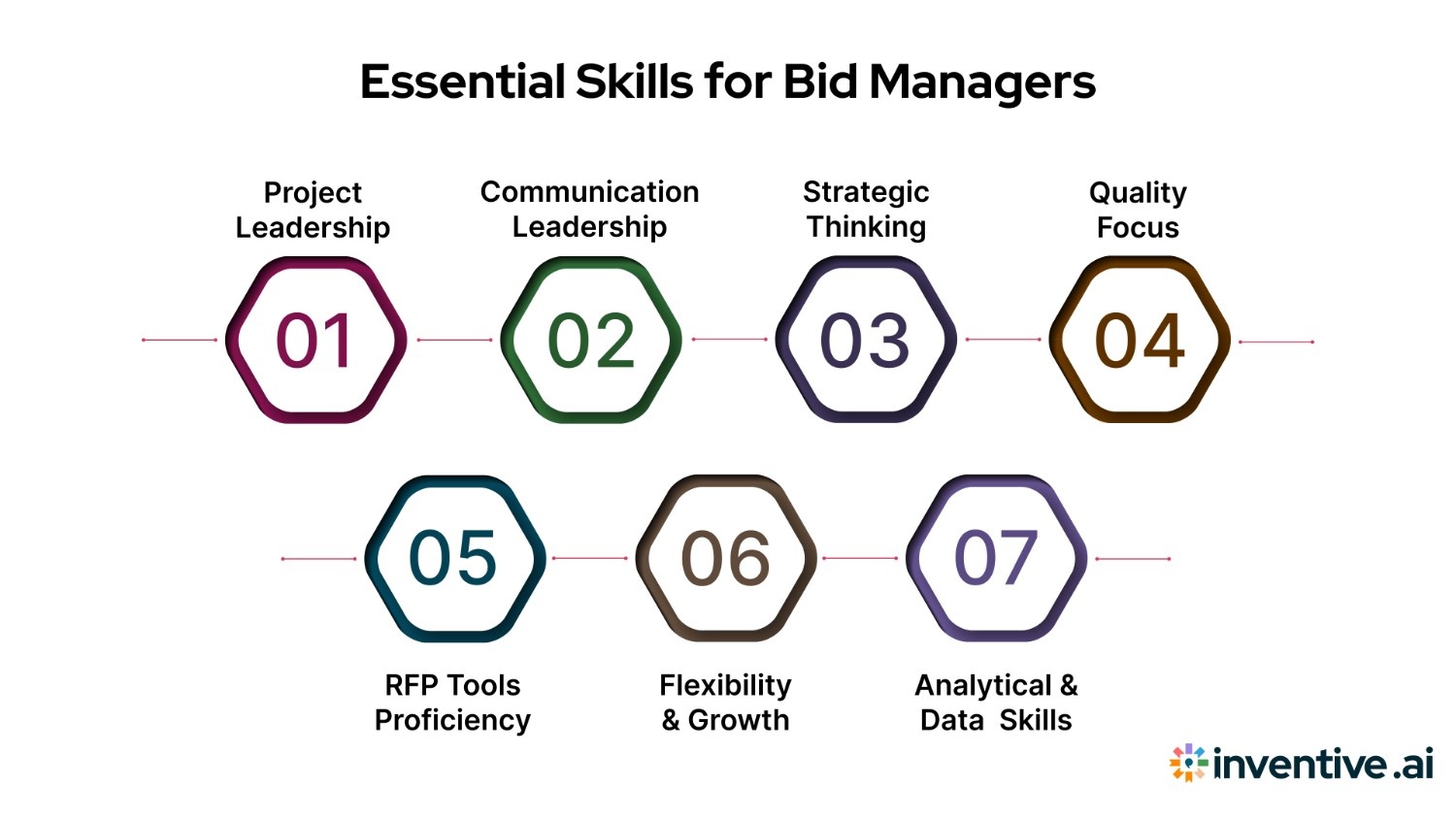 Essential Skills for Bid Managers

Project Leadership

01

Communication Leadership

02

Strategic Thinking

03

Quality Focus

04

05

RFP Tools Proficiency

06

Flexibility & Growth

07

Analytical & Data Skills

inventive.ai